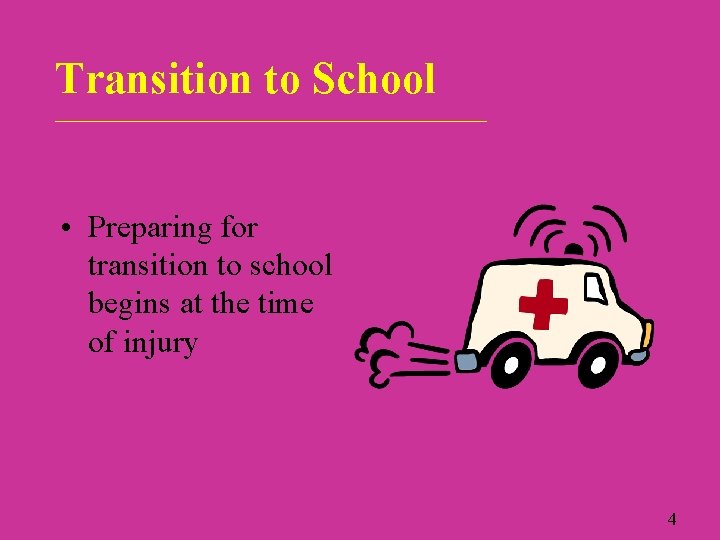 Transition to School

• Preparing for transition to school begins at the time of injury

4